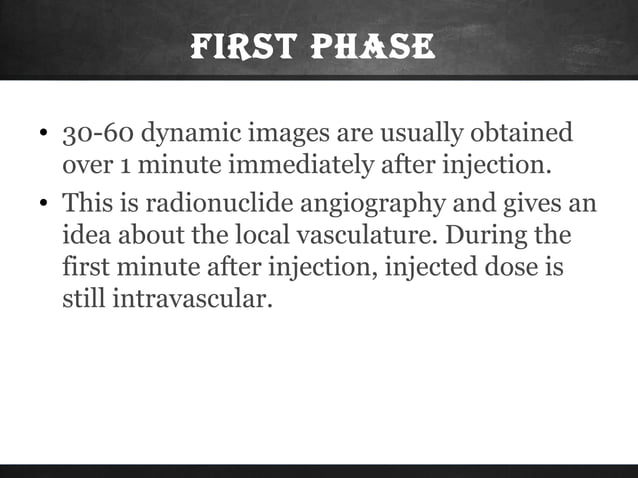 FIRST PHASE

• 30-60 dynamic images are usually obtained over 1 minute immediately after injection.

• This is radionuclide angiography and gives an idea about the local vasculature. During the first minute after injection, injected dose is still intravascular.